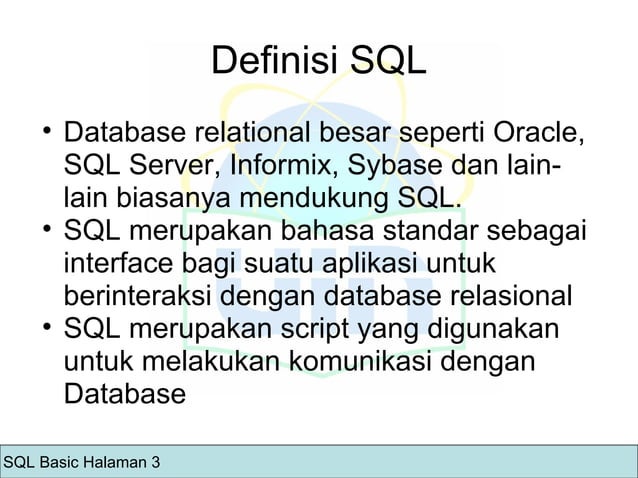 Definisi SQL

• Database relational besar seperti Oracle, SQL Server, Informix, Sybase dan lain-lain biasanya mendukung SQL.
• SQL merupakan bahasa standar sebagai interface bagi suatu aplikasi untuk berinteraksi dengan database relasional
• SQL merupakan script yang digunakan untuk melakukan komunikasi dengan Database

SQL Basic Halaman 3